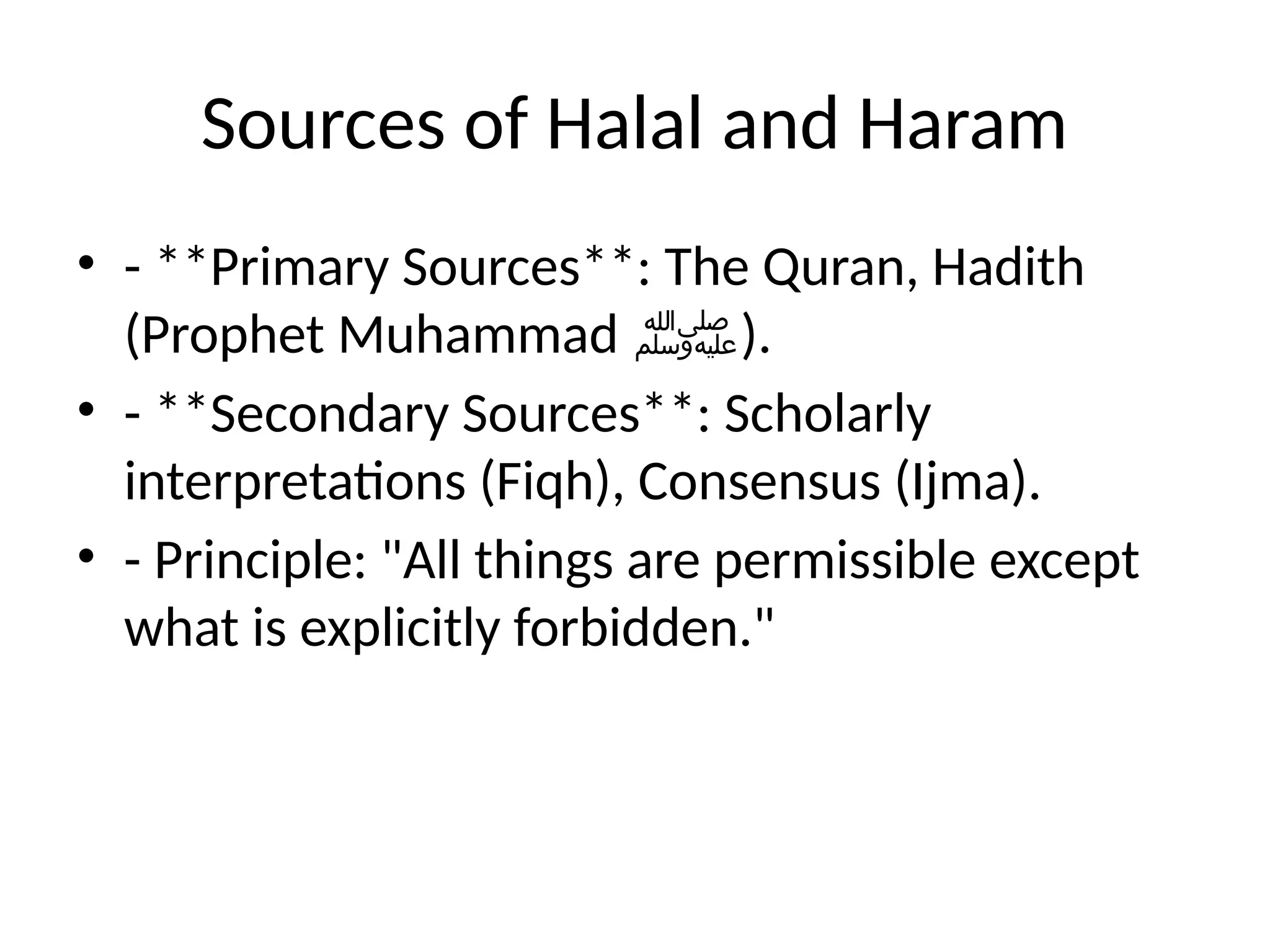 Sources of Halal and Haram

• - **Primary Sources**: The Quran, Hadith (Prophet Muhammad ﷺ).

• - **Secondary Sources**: Scholarly interpretations (Fiqh), Consensus (Ijma).

• - Principle: "All things are permissible except what is explicitly forbidden."